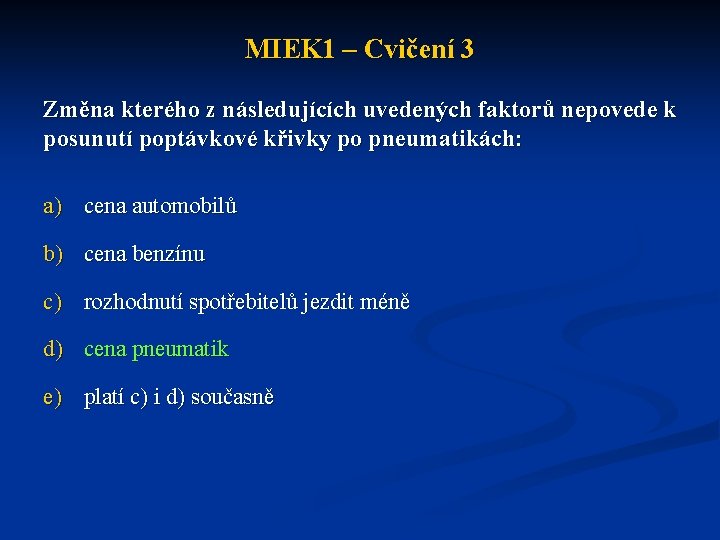 MIEK1 – Cvičení 3

Změna kterého z následujících uvedených faktorů nepovede k posunutí poptávkové křivky po pneumatikách:

a) cena automobilů

b) cena benzínu

c) rozhodnutí spotřebitelů jezdit méně

d) cena pneumatik

e) platí c) i d) současně